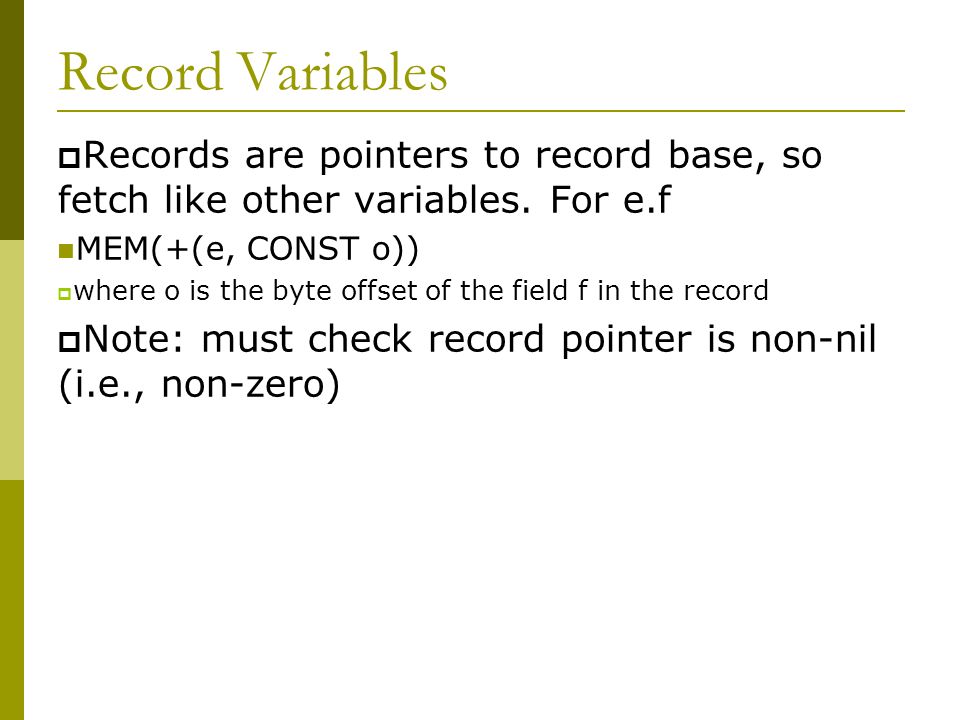 Record Variables

Records are pointers to record base, so fetch like other variables. For e.f

MEM(+(e, CONST o))

where o is the byte offset of the field f in the record

Note: must check record pointer is non-nil (i.e., non-zero)